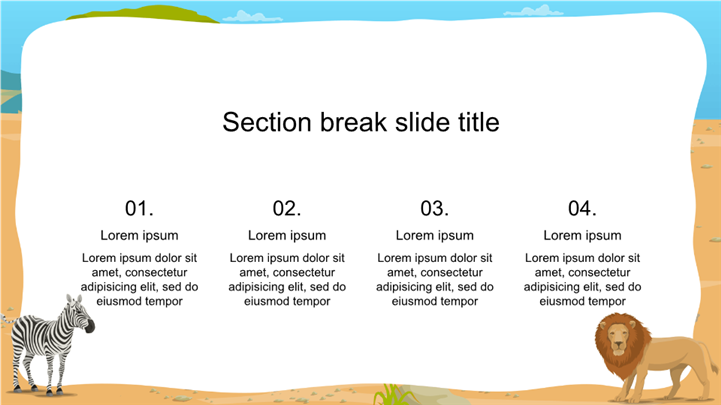 Section break slide title

01.

Lorem ipsum

Lorem ipsum dolor sit amet, consectetur adipisicing elit, sed do eiusmod tempor

02.

Lorem ipsum

Lorem ipsum dolor sit amet, consectetur adipisicing elit, sed do eiusmod tempor

03.

Lorem ipsum

Lorem ipsum dolor sit amet, consectetur adipisicing elit, sed do eiusmod tempor

04.

Lorem ipsum

Lorem ipsum dolor sit amet, consectetur adipisicing elit, sed do eiusmod tempor